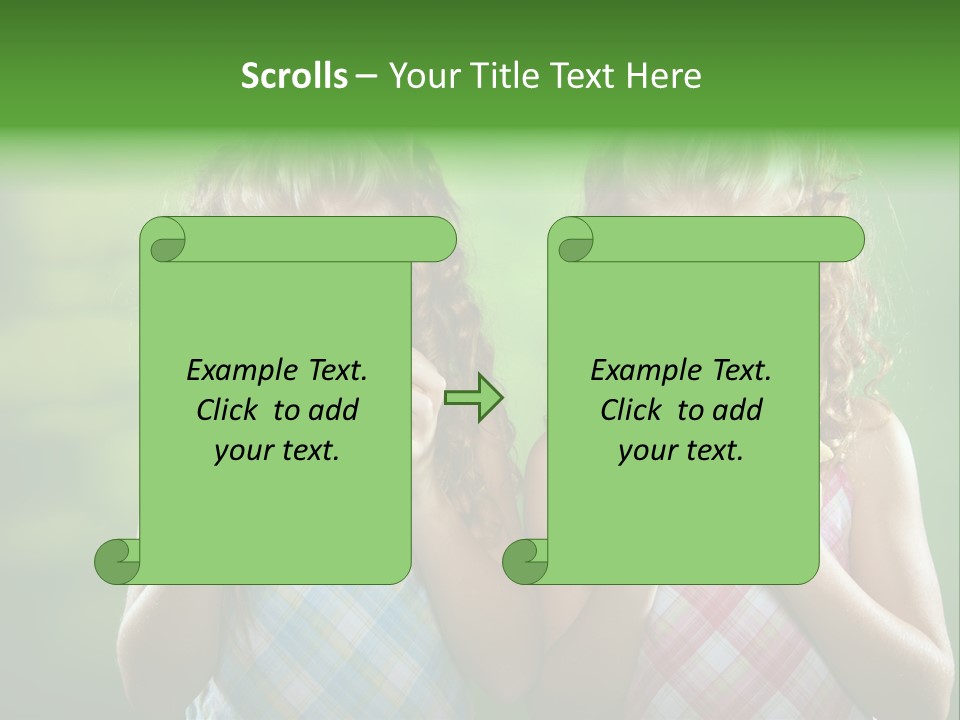 Scrolls – Your Title Text Here

Example Text. Click to add your text.

Example Text. Click to add your text.